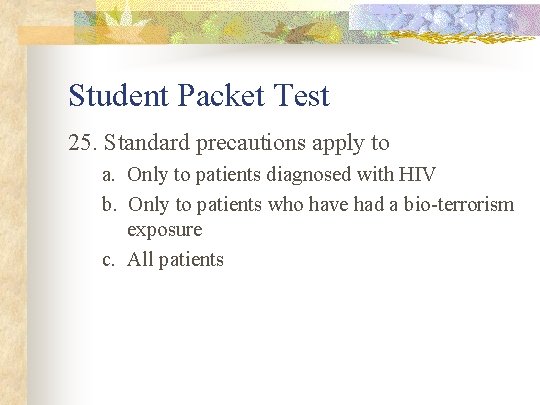 Student Packet Test

25. Standard precautions apply to

a. Only to patients diagnosed with HIV

b. Only to patients who have had a bio-terrorism exposure

c. All patients